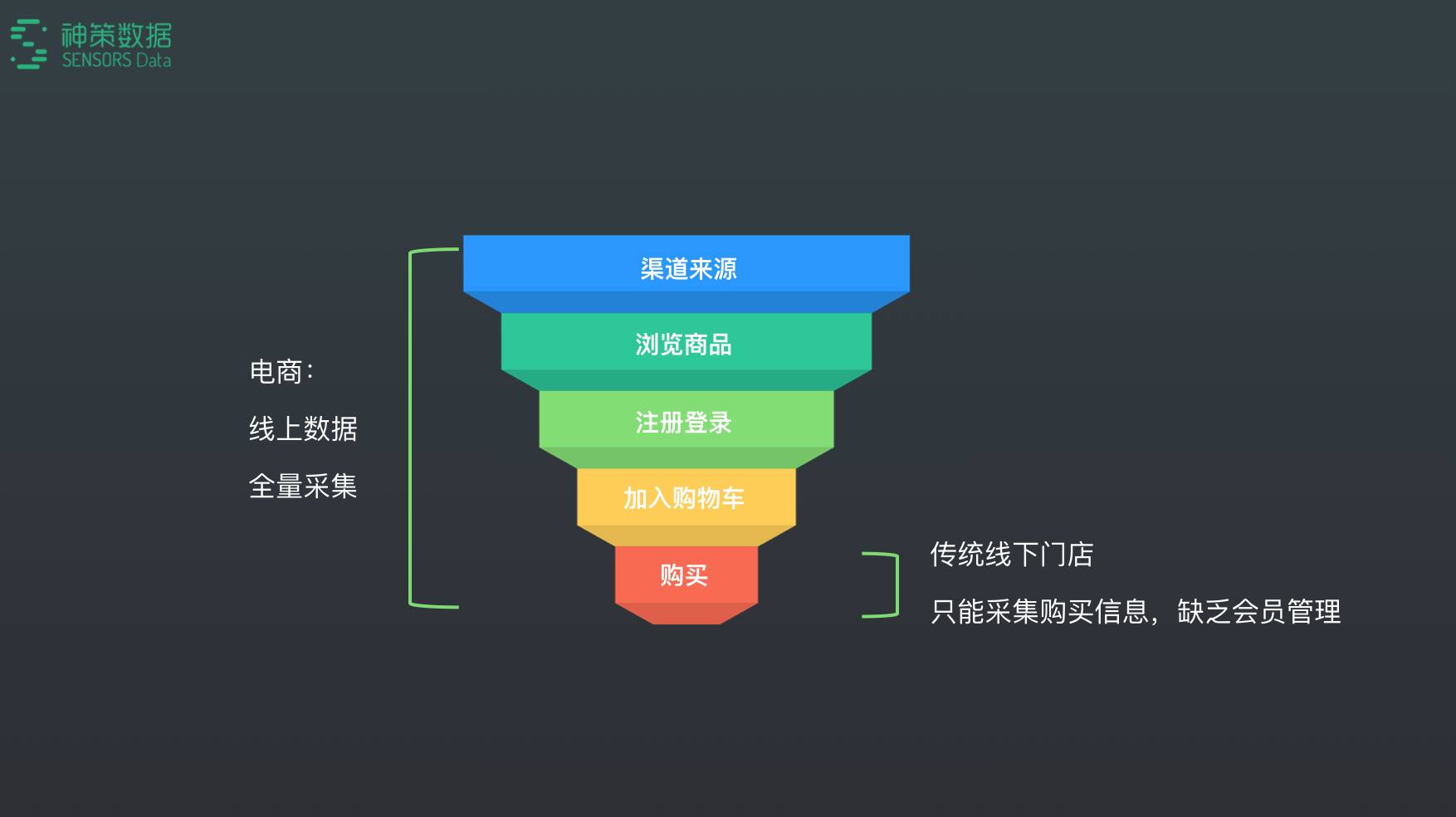 神策数据
SENSORS Data

电商：

线上数据

全量采集

渠道来源

浏览商品

注册登录

加入购物车

购买

传统线下门店

只能采集购买信息，缺乏会员管理